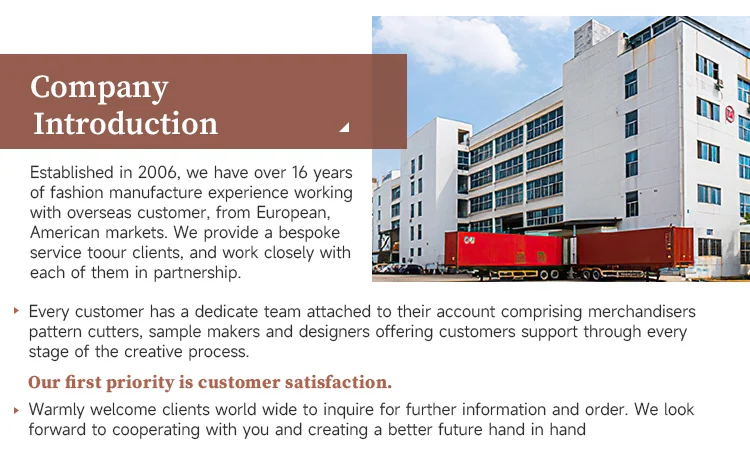 Company Introduction

Established in 2006, we have over 16 years of fashion manufacture experience working with overseas customer, from European, American markets. We provide a bespoke service toour clients, and work closely with each of them in partnership.

Every customer has a dedicate team attached to their account comprising merchandisers pattern cutters, sample makers and designers offering customers support through every stage of the creative process.

Our first priority is customer satisfaction.

Warmly welcome clients world wide to inquire for further information and order. We look forward to cooperating with you and creating a better future hand in hand